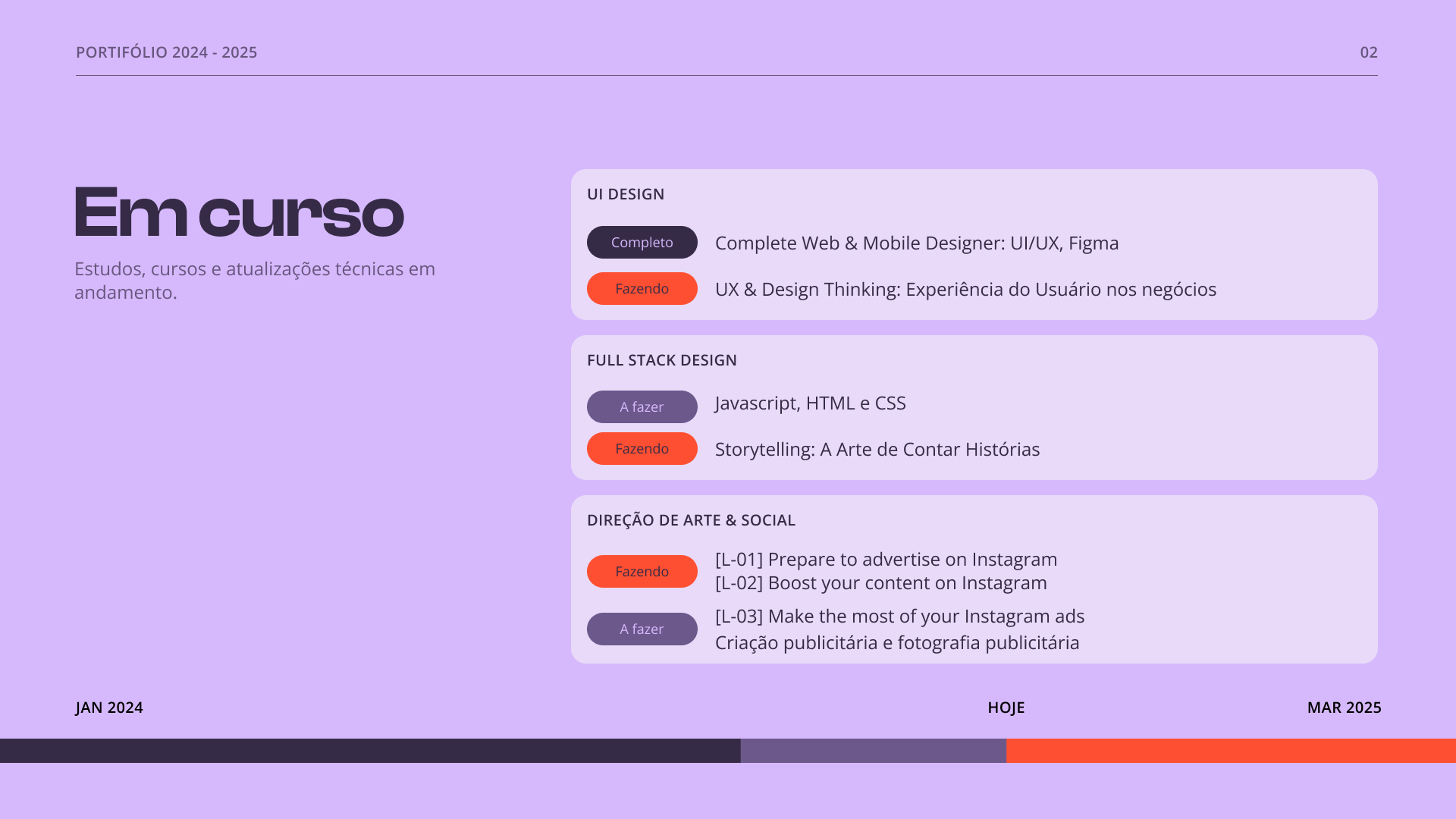 PORTIFÓLIO 2024 - 2025

02

Em curso

Estudos, cursos e atualizações técnicas em andamento.

UI DESIGN

Completo
Complete Web & Mobile Designer: UI/UX, Figma

Fazendo
UX & Design Thinking: Experiência do Usuário nos negócios

FULL STACK DESIGN

A fazer
Javascript, HTML e CSS

Fazendo
Storytelling: A Arte de Contar Histórias

DIREÇÃO DE ARTE & SOCIAL

Fazendo
[L-01] Prepare to advertise on Instagram
[L-02] Boost your content on Instagram

A fazer
[L-03] Make the most of your Instagram ads
Criação publicitária e fotografia publicitária

JAN 2024

HOJE

MAR 2025